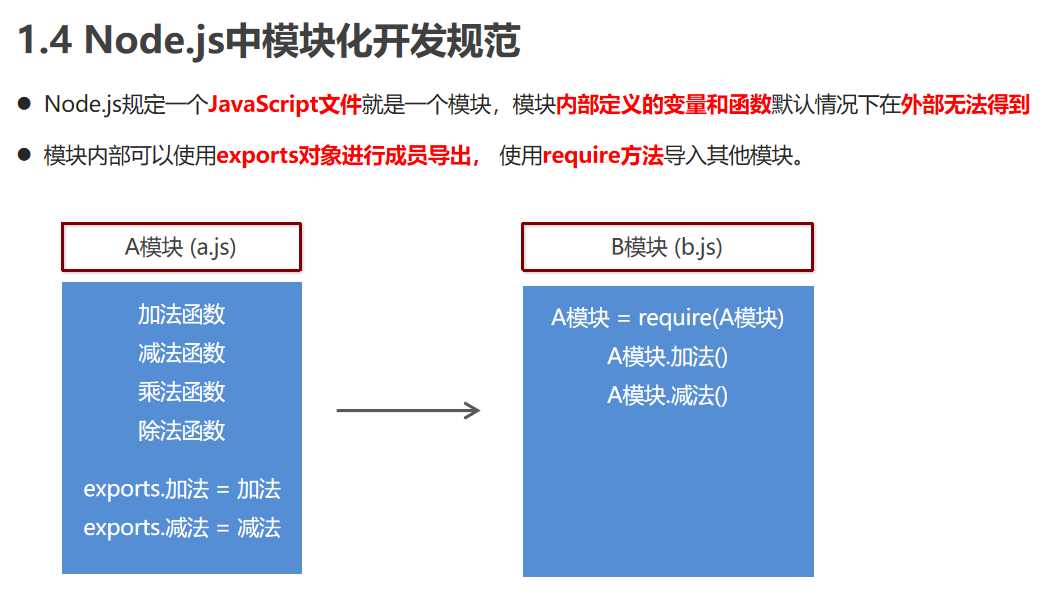 1.4 Node.js中模块化开发规范

● Node.js规定一个JavaScript文件就是一个模块，模块内部定义的变量和函数默认情况下在外部无法得到

● 模块内部可以使用exports对象进行成员导出， 使用require方法导入其他模块。

A模块 (a.js)

加法函数
减法函数
乘法函数
除法函数

exports.加法 = 加法
exports.减法 = 减法

B模块 (b.js)

A模块 = require(A模块)
A模块.加法()
A模块.减法()